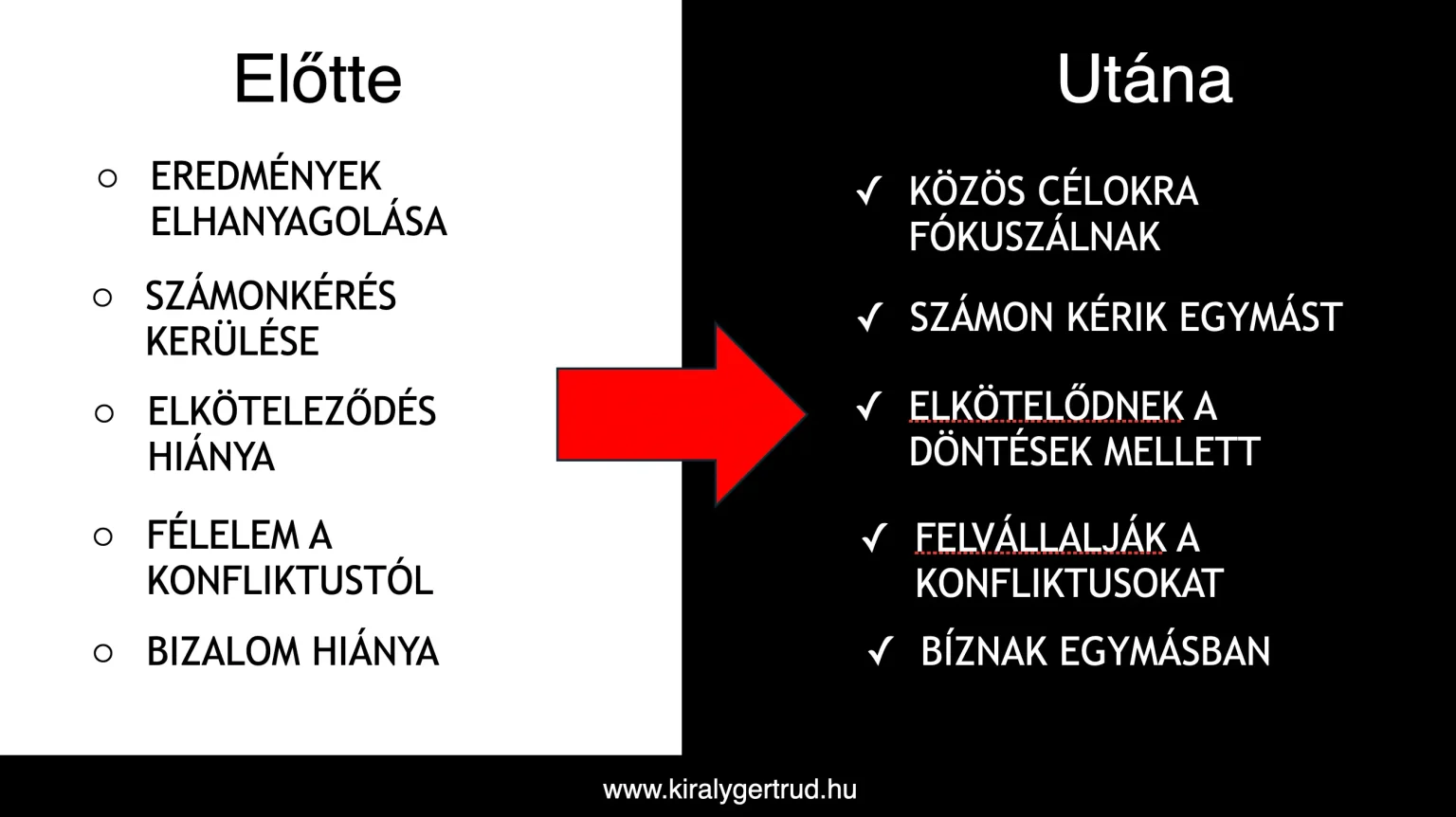 Előtte

○ EREDMÉNYEK ELHANYAGOLÁSA

○ SZÁMONKÉRÉS KERÜLÉSE

○ ELKÖTELEZŐDÉS HIÁNYA

○ FÉLELEM A KONFLIKTUSTÓL

○ BIZALOM HIÁNYA

Utána

✓ KÖZÖS CÉLOKRA FÓKUSZÁLNAK

✓ SZÁMON KÉRIK EGYMÁST

✓ ELKÖTELŐDNEK A DÖNTÉSEK MELLETT

✓ FELVÁLLALJÁK A KONFLIKTUSOKAT

✓ BÍZNAK EGYMÁSBAN

www.kiralygertrud.hu